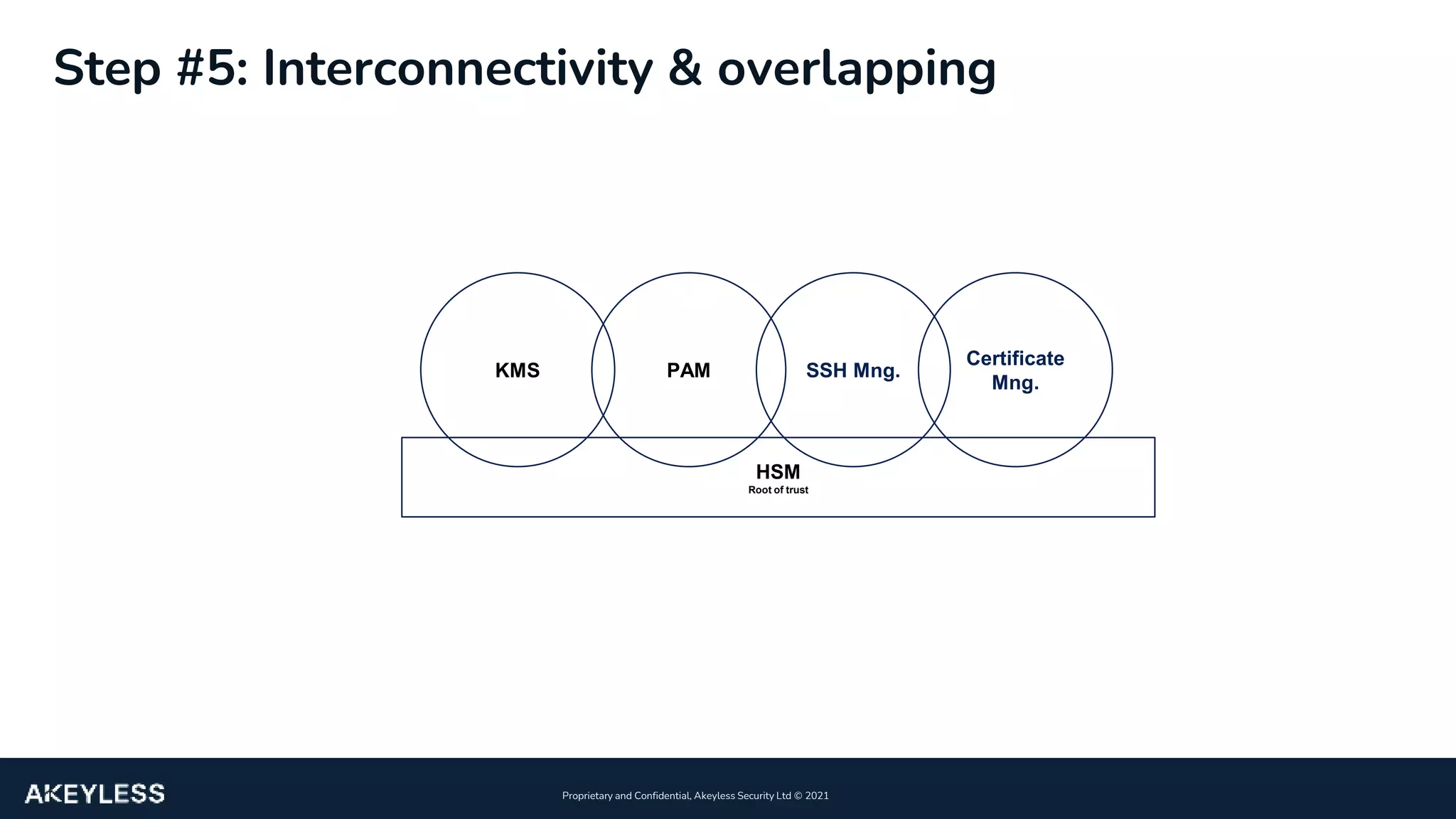 Step #5: Interconnectivity & overlapping

KMS

PAM

SSH Mng.

Certificate Mng.

HSM
Root of trust

AKEYLESS

Proprietary and Confidential, Akeyless Security Ltd © 2021